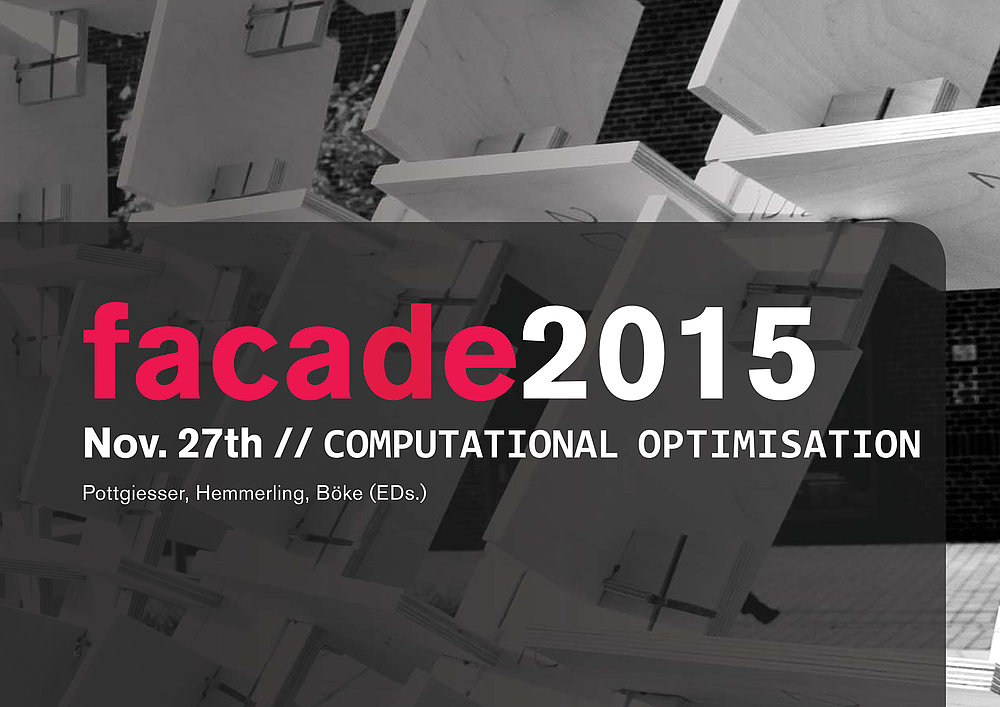 facade2015

Nov. 27th // COMPUTATIONAL OPTIMISATION

Pottgiesser, Hemmerling, Böke (EDs.)